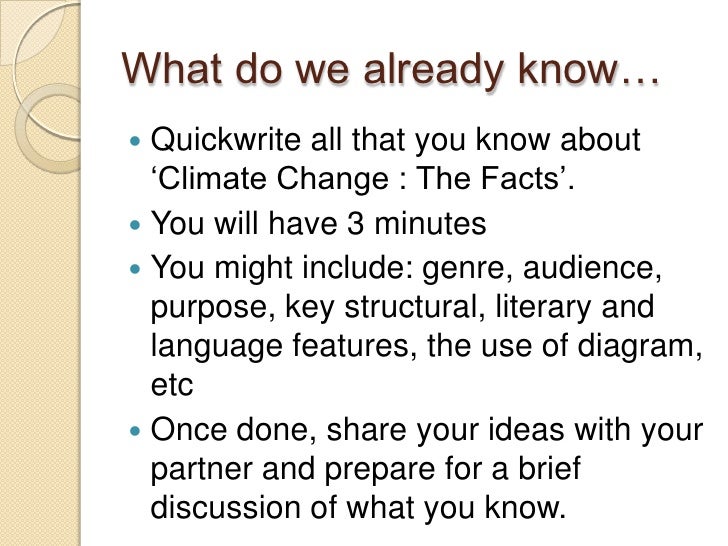 What do we already know…

- Quickwrite all that you know about ‘Climate Change : The Facts’.
- You will have 3 minutes
- You might include: genre, audience, purpose, key structural, literary and language features, the use of diagram, etc
- Once done, share your ideas with your partner and prepare for a brief discussion of what you know.